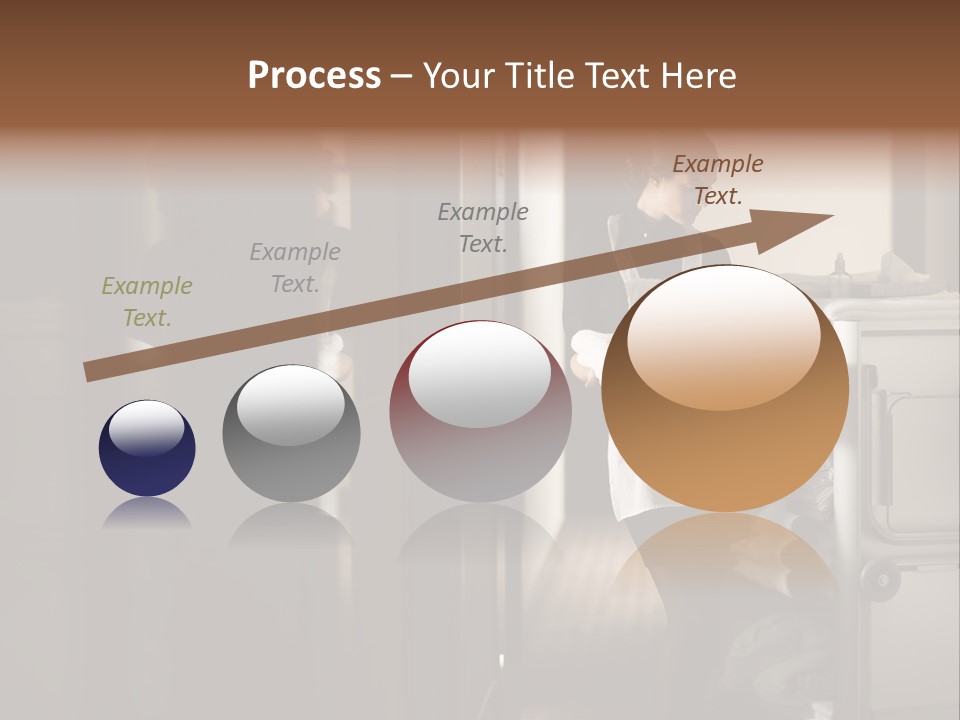 Process – Your Title Text Here

Example Text.

Example Text.

Example Text.

Example Text.